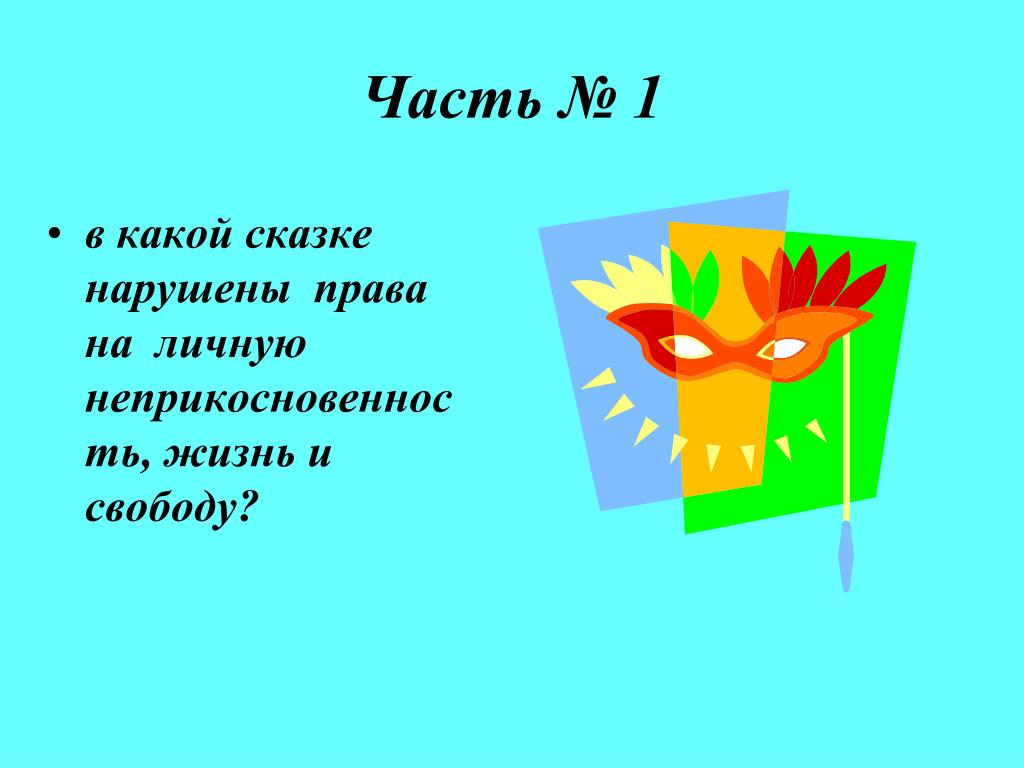 Часть № 1

• в какой сказке нарушены права на личную неприкосновенность, жизнь и свободу?